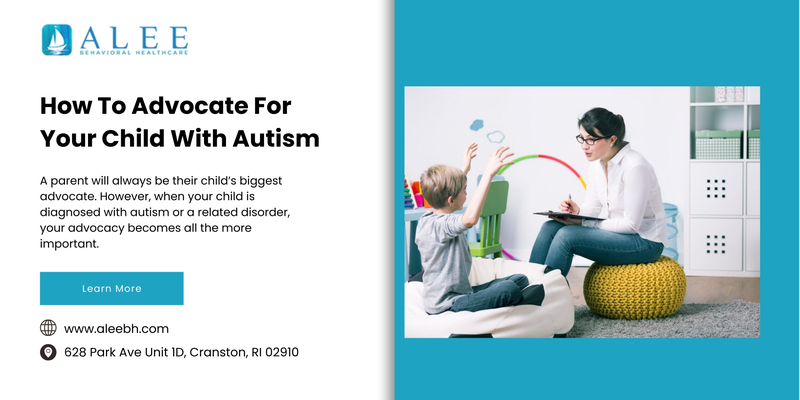 ALEE
BEHAVIORAL HEALTHCARE

How To Advocate For Your Child With Autism

A parent will always be their child's biggest advocate. However, when your child is diagnosed with autism or a related disorder, your advocacy becomes all the more important.

Learn More

www.aleebh.com

628 Park Ave Unit 1D, Cranston, RI 02910